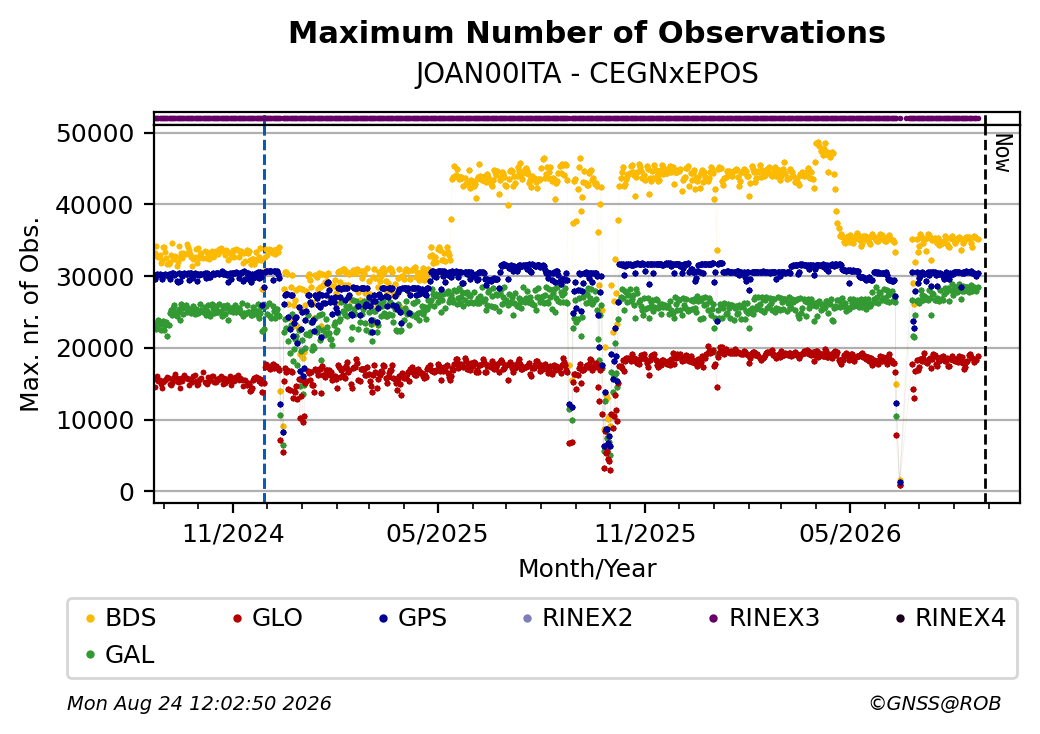 Maximum Number of Observations
JOAN00ITA - CEGNxEPOS

Max. nr. of Obs.

50000
40000
30000
20000
10000
0

Now

11/2024
05/2025
11/2025
05/2026

Month/Year

BDS GLO GPS RINEX2 RINEX3 RINEX4 GAL

Mon Aug 24 12:02:50 2026
©GNSS@ROB